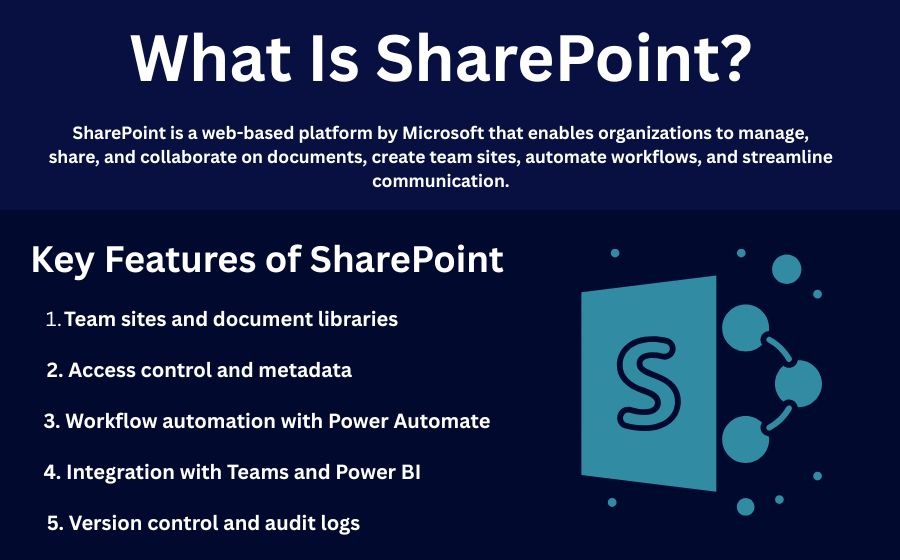 What Is SharePoint?

SharePoint is a web-based platform by Microsoft that enables organizations to manage, share, and collaborate on documents, create team sites, automate workflows, and streamline communication.

Key Features of SharePoint

1. Team sites and document libraries

2. Access control and metadata

3. Workflow automation with Power Automate

4. Integration with Teams and Power BI

5. Version control and audit logs

S